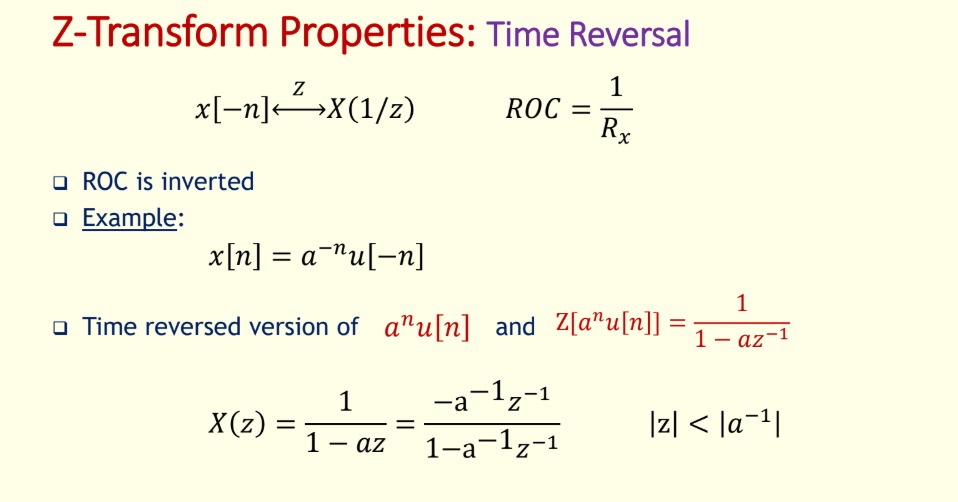 Z-Transform Properties: Time Reversal

$x[-n] \overset{z}{\longleftrightarrow} X(1/z)$ $ROC = \frac{1}{R_x}$

❑ ROC is inverted
❑ Example:

$x[n] = a^{-n}u[-n]$

❑ Time reversed version of $a^n u[n]$ and $Z[a^n u[n]] = \frac{1}{1 - az^{-1}}$

$X(z) = \frac{1}{1 - az} = \frac{-a^{-1}z^{-1}}{1 - a^{-1}z^{-1}}$ $|z| < |a^{-1}|$